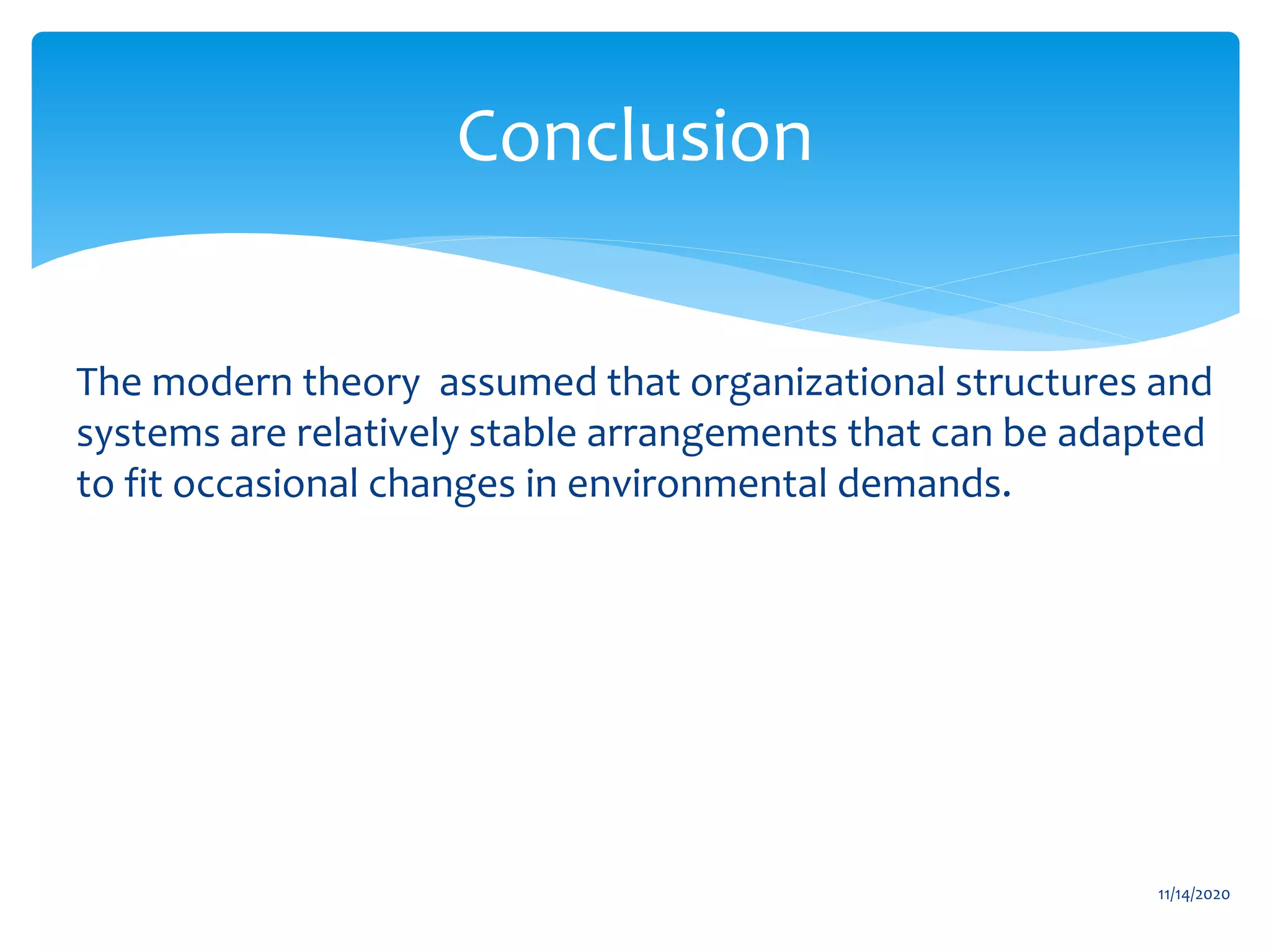 Conclusion

The modern theory  assumed that organizational structures and systems are relatively stable arrangements that can be adapted to fit occasional changes in environmental demands.

11/14/2020